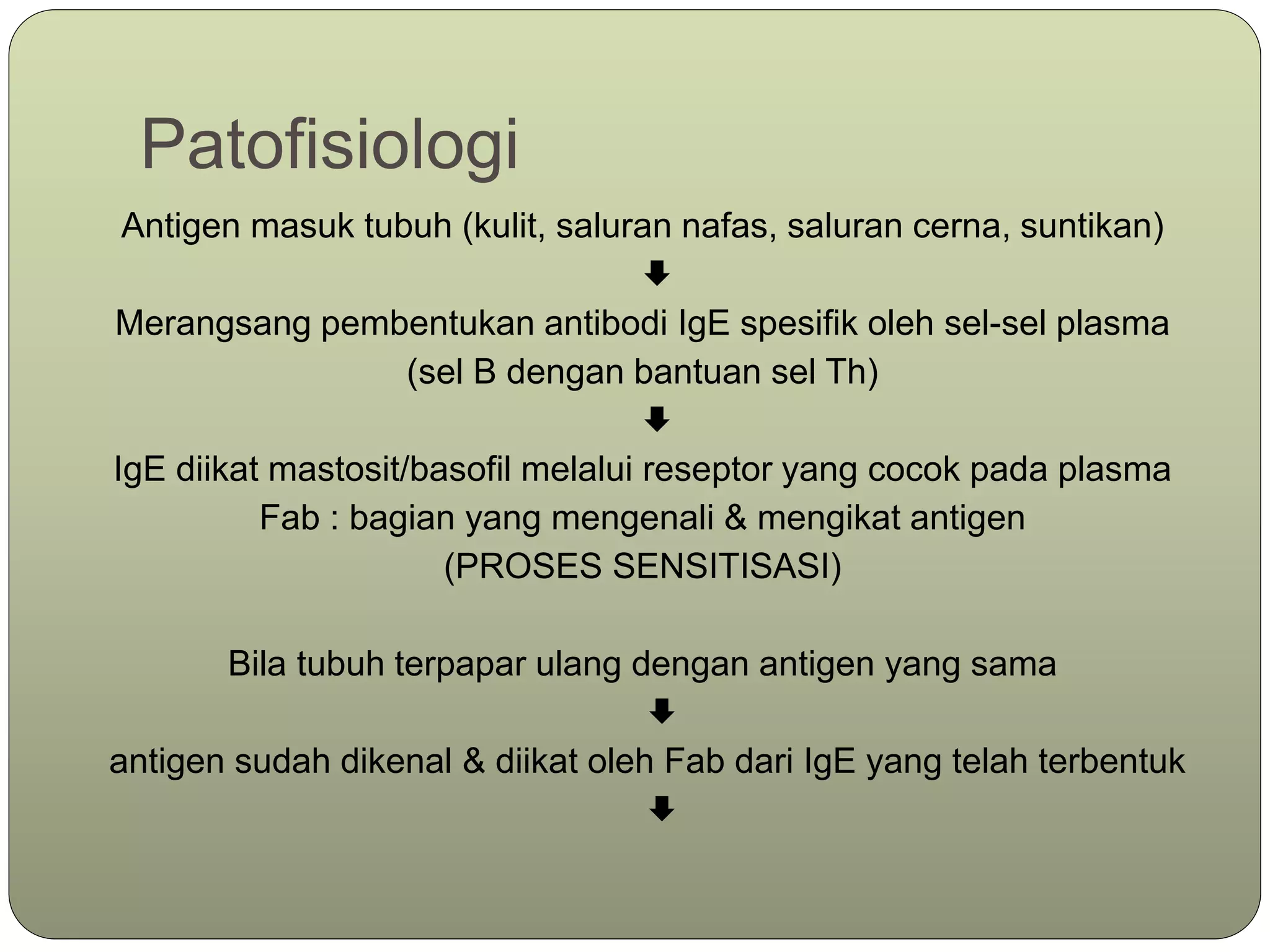 Patofisiologi

Antigen masuk tubuh (kulit, saluran nafas, saluran cerna, suntikan)
⬇
Merangsang pembentukan antibodi IgE spesifik oleh sel-sel plasma (sel B dengan bantuan sel Th)
⬇
IgE diikat mastosit/basofil melalui reseptor yang cocok pada plasma
Fab : bagian yang mengenali & mengikat antigen
(PROSES SENSITISASI)

Bila tubuh terpapar ulang dengan antigen yang sama
⬇
antigen sudah dikenal & diikat oleh Fab dari IgE yang telah terbentuk
⬇